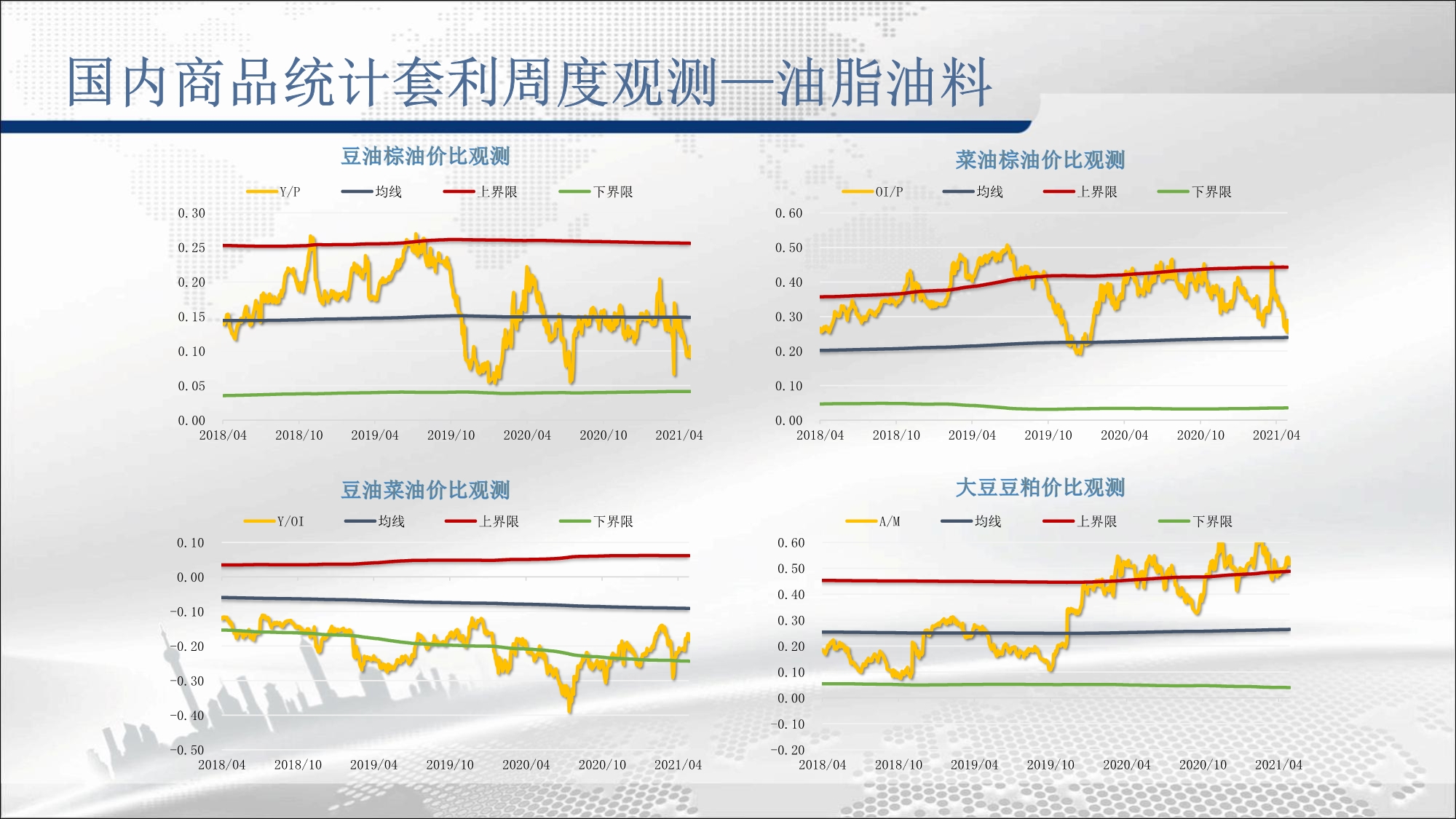 国内商品统计套利周度观测—油脂油料

豆油棕油价比观测

Y/P 均线 上界限 下界限

0.30
0.25
0.20
0.15
0.10
0.05
0.00

2018/04 2018/10 2019/04 2019/10 2020/04 2020/10 2021/04

菜油棕油价比观测

OI/P 均线 上界限 下界限

0.60
0.50
0.40
0.30
0.20
0.10
0.00

2018/04 2018/10 2019/04 2019/10 2020/04 2020/10 2021/04

豆油菜油价比观测

Y/OI 均线 上界限 下界限

0.10
0.00
-0.10
-0.20
-0.30
-0.40
-0.50

2018/04 2018/10 2019/04 2019/10 2020/04 2020/10 2021/04

大豆豆粕价比观测

A/M 均线 上界限 下界限

0.60
0.50
0.40
0.30
0.20
0.10
0.00
-0.10
-0.20

2018/04 2018/10 2019/04 2019/10 2020/04 2020/10 2021/04